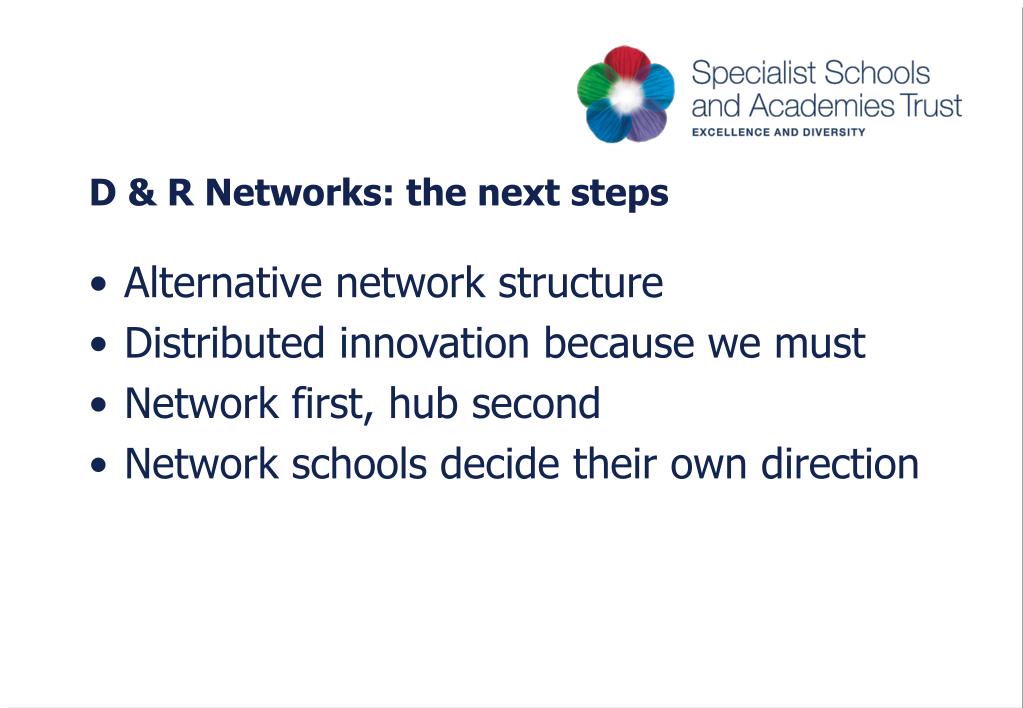 Specialist Schools and Academies Trust
EXCELLENCE AND DIVERSITY

D & R Networks: the next steps

• Alternative network structure
• Distributed innovation because we must
• Network first, hub second
• Network schools decide their own direction